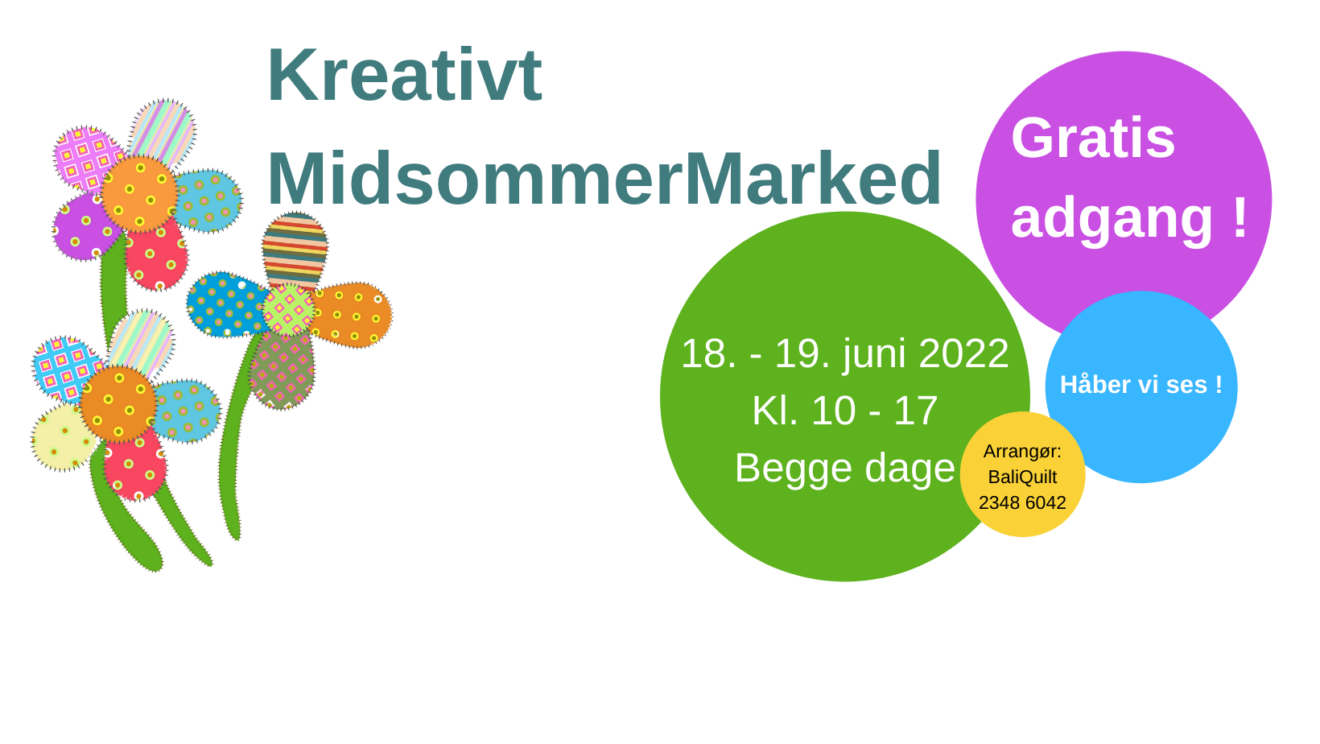 Kreativt
MidsommerMarked

Gratis adgang !

18. - 19. juni 2022
Kl. 10 - 17
Begge dage

Håber vi ses !

Arrangør:
BaliQuilt
2348 6042